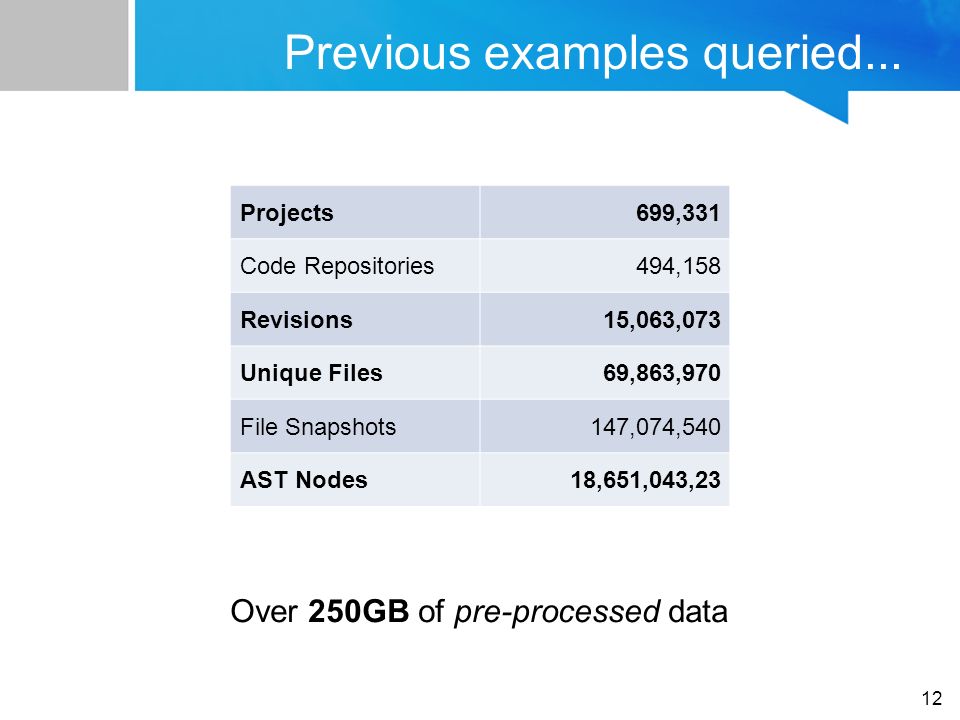 Previous examples queried...

| Projects | 699,331 |
|---|---|
| Code Repositories | 494,158 |
| Revisions | 15,063,073 |
| Unique Files | 69,863,970 |
| File Snapshots | 147,074,540 |
| AST Nodes | 18,651,043,23 |

Over 250GB of pre-processed data

12